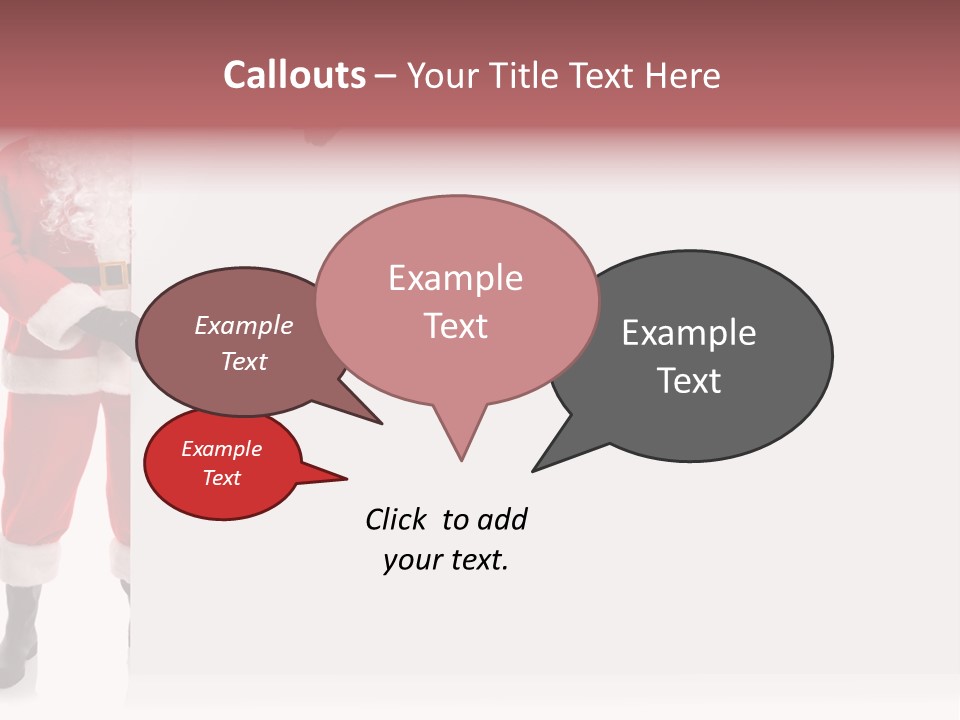 Callouts – Your Title Text Here

Example Text

Example Text

Example Text

Example Text

Click to add your text.